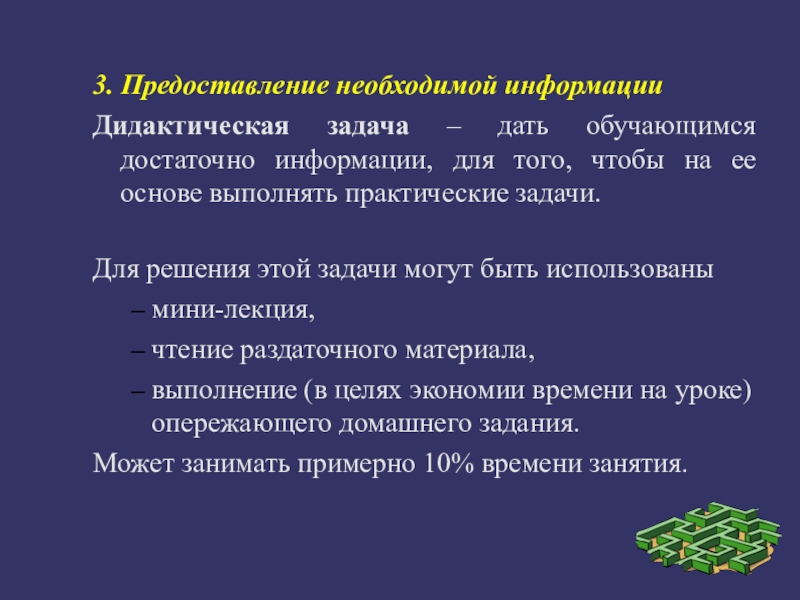 3. Предоставление необходимой информации

Дидактическая задача – дать обучающимся достаточно информации, для того, чтобы на ее основе выполнять практические задачи.

Для решения этой задачи могут быть использованы
– мини-лекция,
– чтение раздаточного материала,
– выполнение (в целях экономии времени на уроке) опережающего домашнего задания.
Может занимать примерно 10% времени занятия.